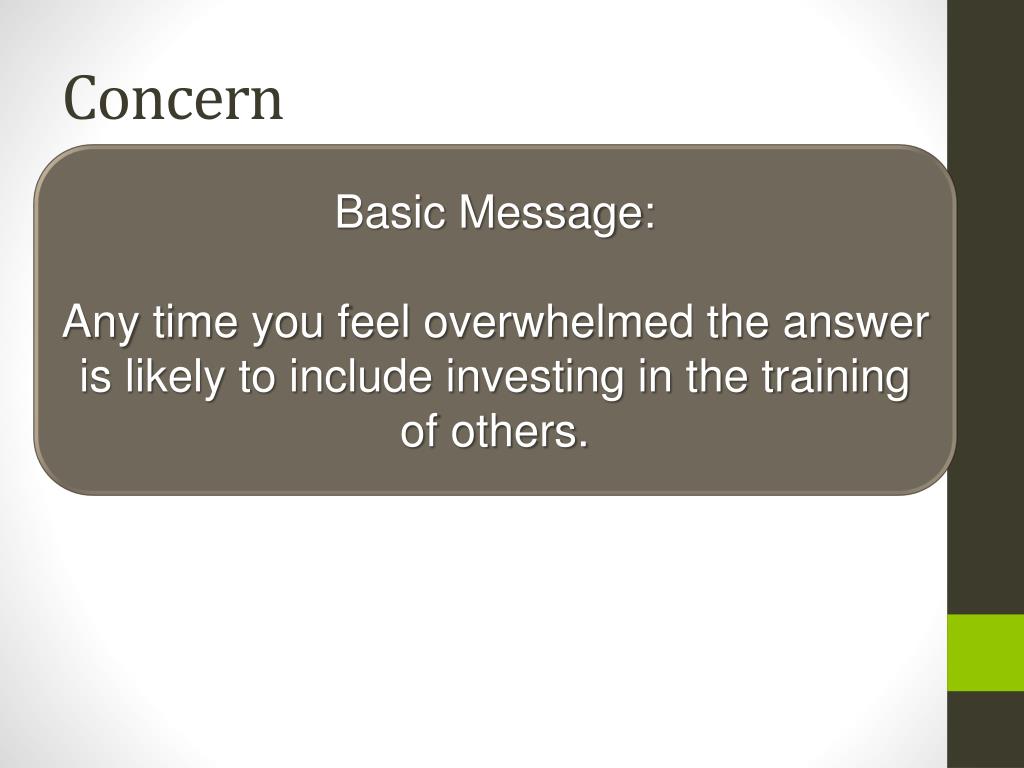 Concern

Basic Message:

Any time you feel overwhelmed the answer is likely to include investing in the training of others.